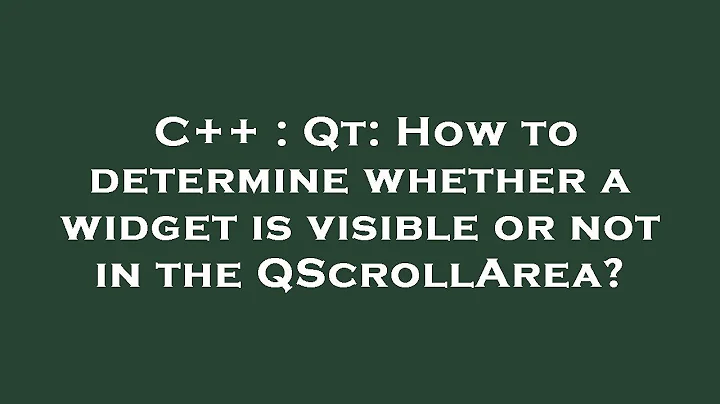 C++ : Qt: How to determine whether a widget is visible or not in the QScrollArea?